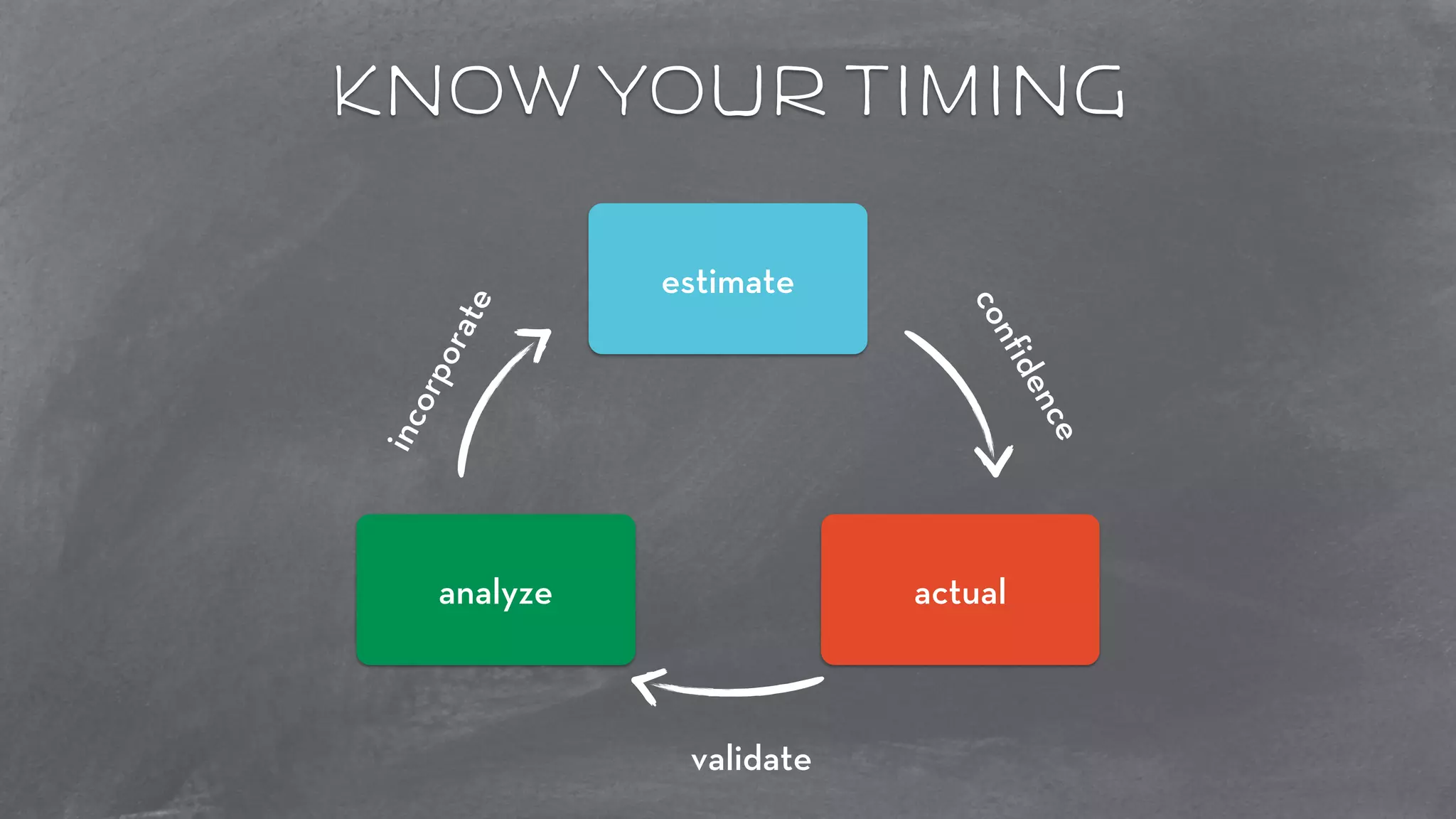 KNOW YOUR TIMING

estimate

confidence

actual

validate

analyze

incorporate